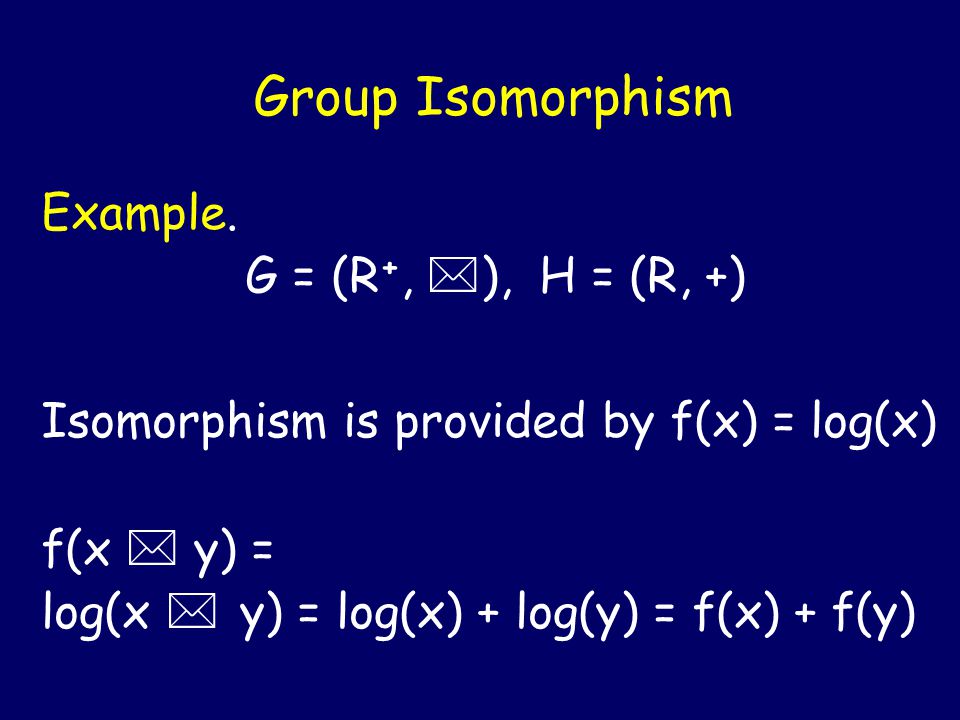 Group Isomorphism

Example.
$G = (R^+, \boxtimes)$, $H = (R, +)$

Isomorphism is provided by $f(x) = \log(x)$

$f(x \boxtimes y) =$
$\log(x \boxtimes y) = \log(x) + \log(y) = f(x) + f(y)$